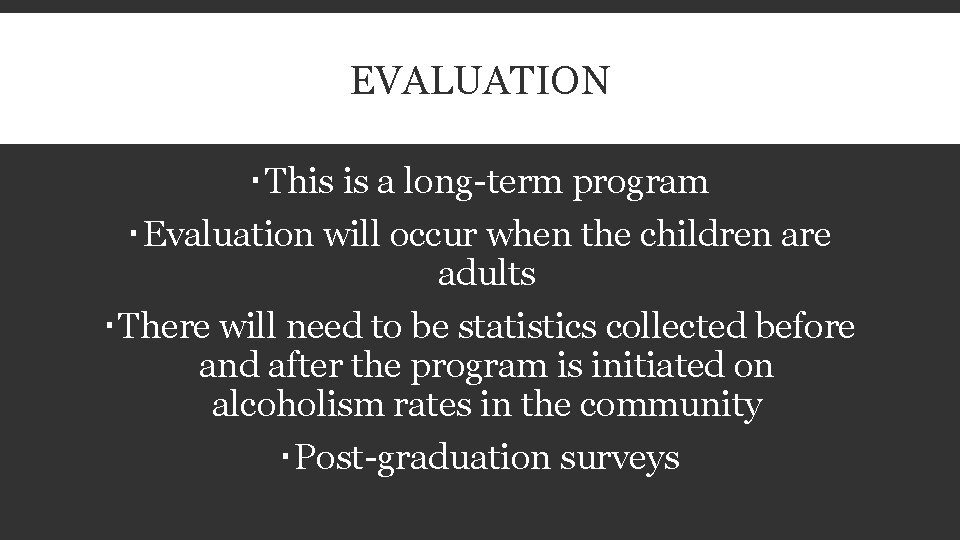 EVALUATION

▪ This is a long-term program

▪ Evaluation will occur when the children are adults

▪ There will need to be statistics collected before and after the program is initiated on alcoholism rates in the community

▪ Post-graduation surveys